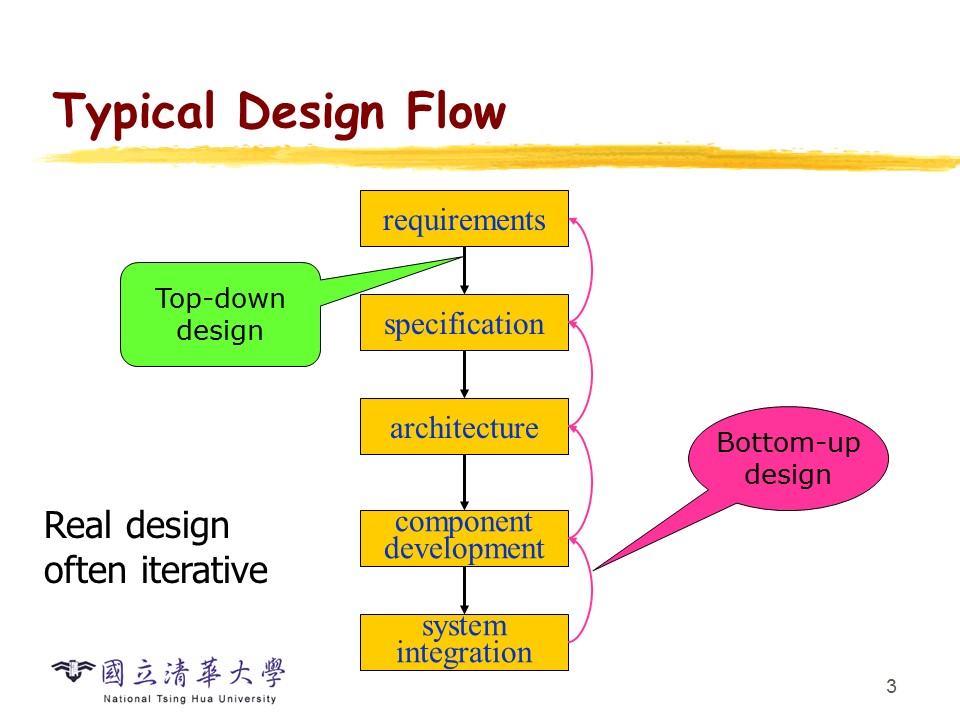 Typical Design Flow

requirements

Top-down design

specification

architecture

Bottom-up design

Real design often iterative

component development

system integration

國立清華大學
National Tsing Hua University

3